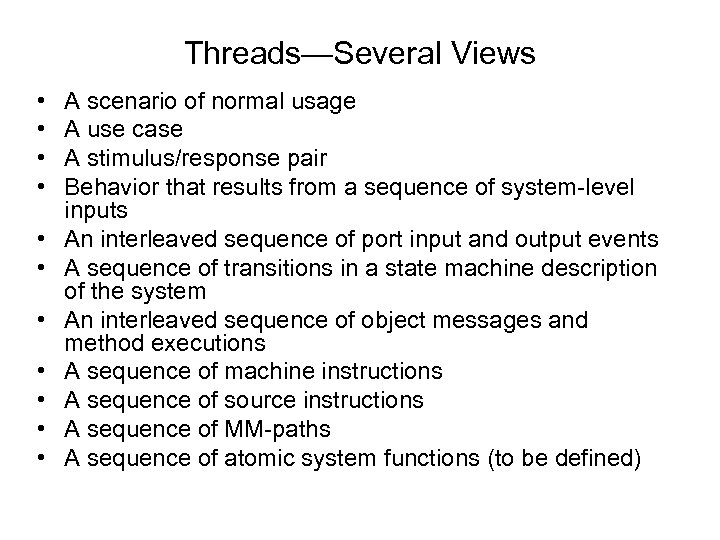 Threads—Several Views

• A scenario of normal usage
• A use case
• A stimulus/response pair
• Behavior that results from a sequence of system-level inputs
• An interleaved sequence of port input and output events
• A sequence of transitions in a state machine description of the system
• An interleaved sequence of object messages and method executions
• A sequence of machine instructions
• A sequence of source instructions
• A sequence of MM-paths
• A sequence of atomic system functions (to be defined)